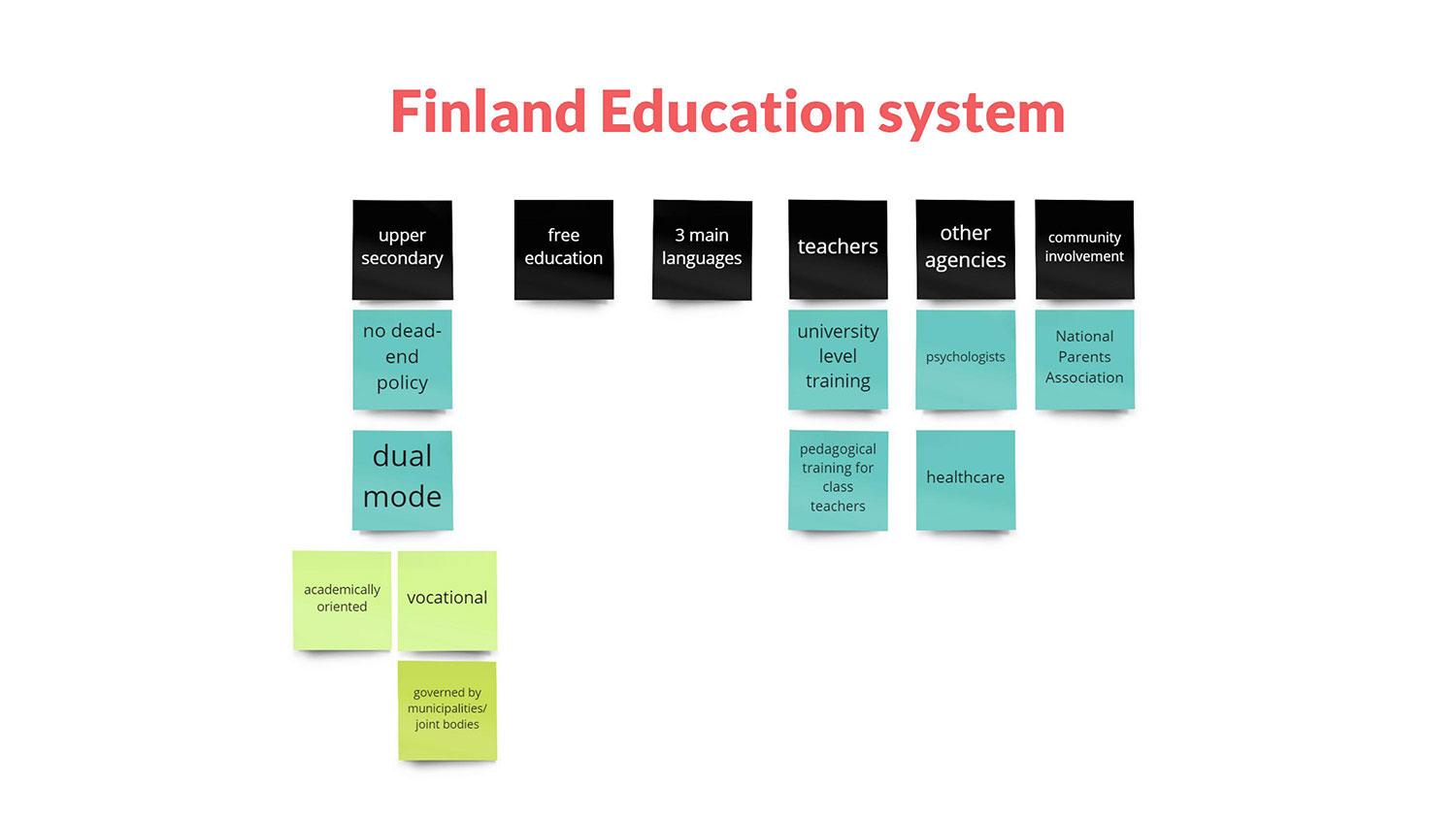 Finland Education system

upper secondary

no dead-end policy

dual mode

academically oriented

vocational

governed by municipalities/ joint bodies

free education

3 main languages

teachers

university level training

pedagogical training for class teachers

other agencies

psychologists

healthcare

community involvement

National Parents Association